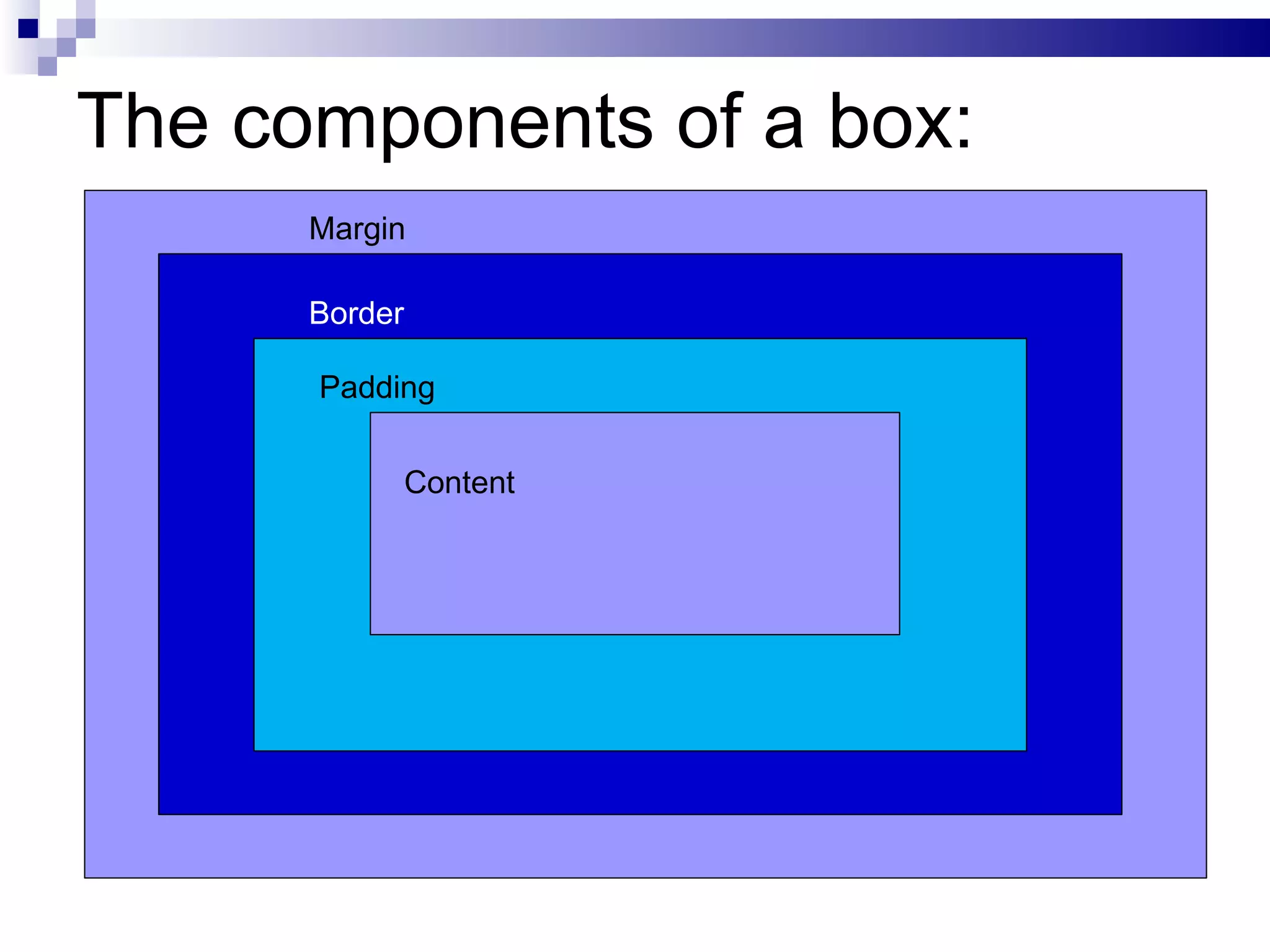 The components of a box:

Margin

Border

Padding

Content